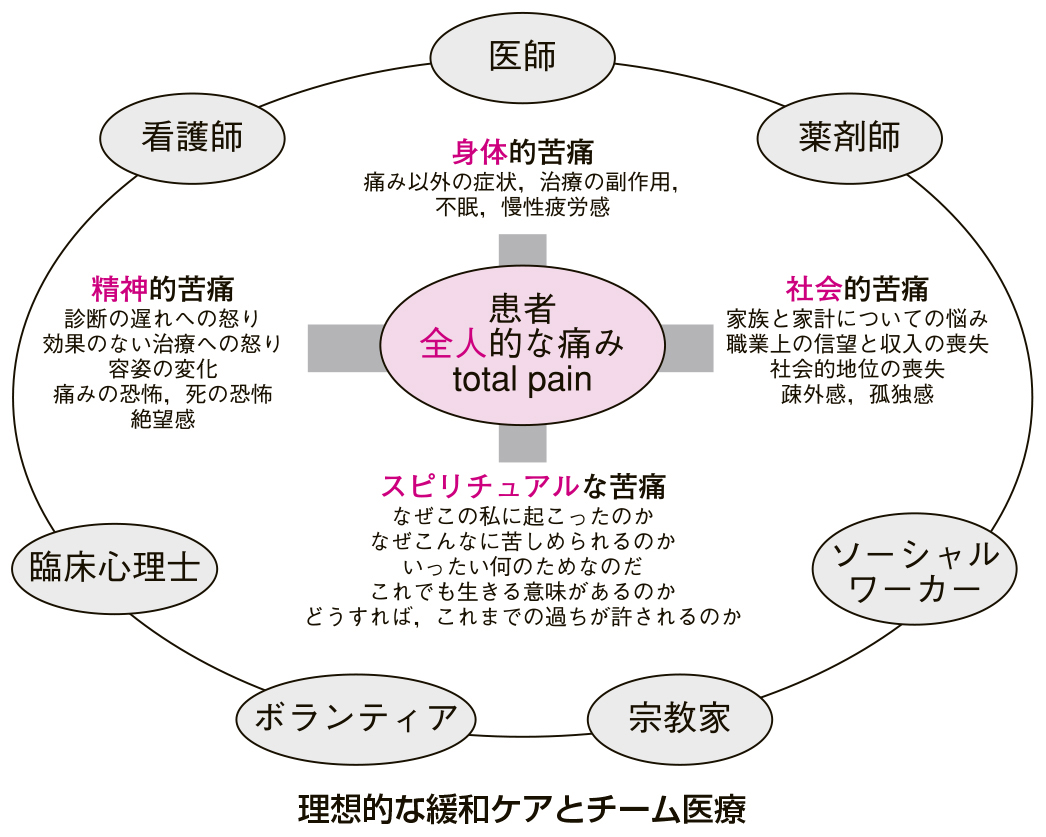 医師

看護師

薬剤師

身体的苦痛
痛み以外の症状，治療の副作用，
不眠，慢性疲労感

精神的苦痛
診断の遅れへの怒り
効果のない治療への怒り
容姿の変化
痛みの恐怖，死の恐怖
絶望感

患者
全人的な痛み
total pain

社会的苦痛
家族と家計についての悩み
職業上の信望と収入の喪失
社会的地位の喪失
疎外感，孤独感

スピリチュアルな苦痛
なぜこの私に起こったのか
なぜこんなに苦しめられるのか
いったい何のためなのだ
これでも生きる意味があるのか
どうすれば，これまでの過ちが許されるのか

臨床心理士

ソーシャルワーカー

ボランティア

宗教家

理想的な緩和ケアとチーム医療